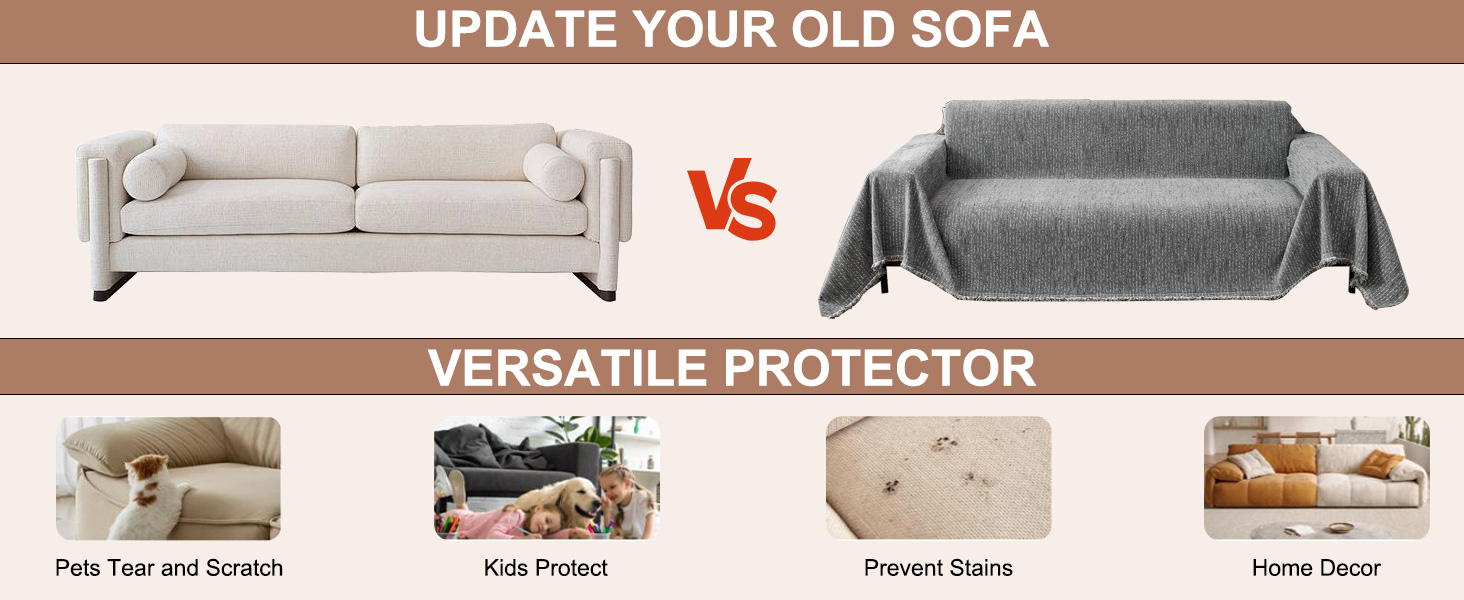 UPDATE YOUR OLD SOFA

VS

VERSATILE PROTECTOR

Pets Tear and Scratch

Kids Protect

Prevent Stains

Home Decor